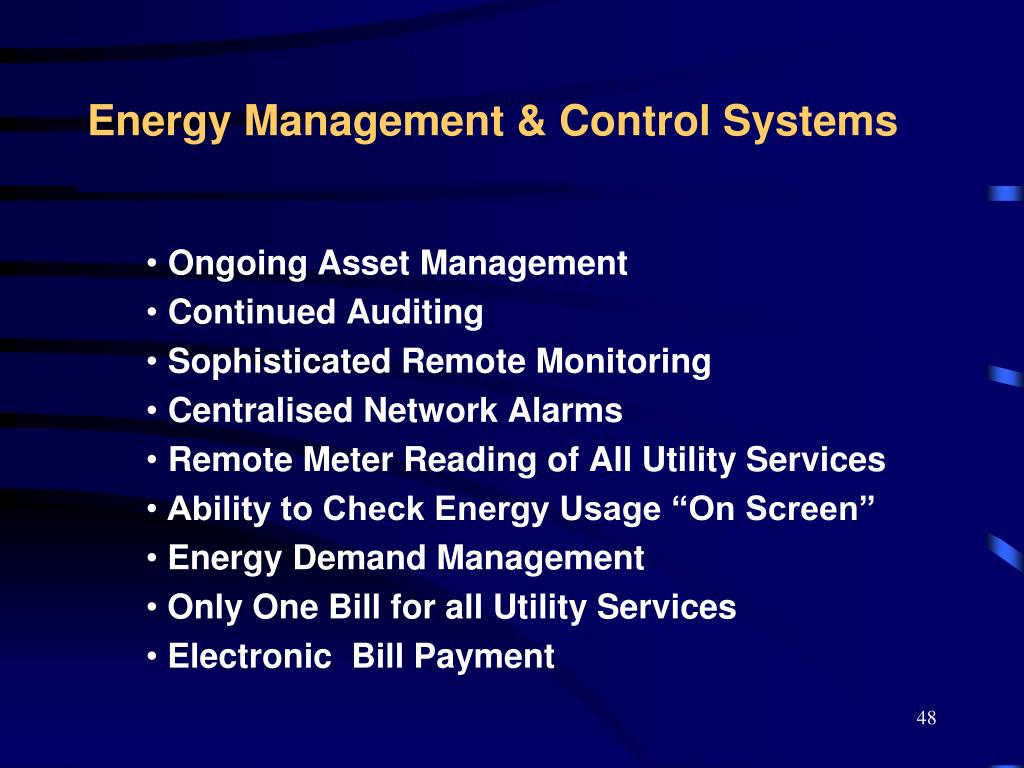 Energy Management & Control Systems

• Ongoing Asset Management
• Continued Auditing
• Sophisticated Remote Monitoring
• Centralised Network Alarms
• Remote Meter Reading of All Utility Services
• Ability to Check Energy Usage “On Screen”
• Energy Demand Management
• Only One Bill for all Utility Services
• Electronic Bill Payment

48